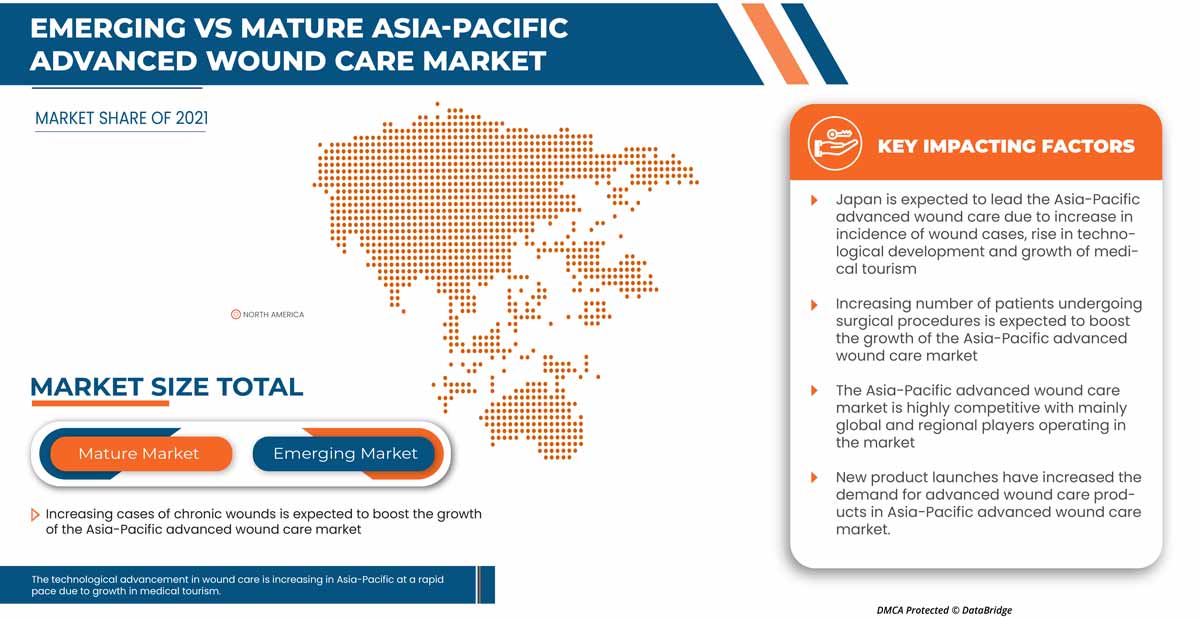 EMERGING VS MATURE ASIA-PACIFIC ADVANCED WOUND CARE MARKET

MARKET SHARE OF 2021

NORTH AMERICA

MARKET SIZE TOTAL

Mature Market

Emerging Market

Increasing cases of chronic wounds is expected to boost the growth of the Asia-Pacific advanced wound care market

The technological advancement in wound care is increasing in Asia-Pacific at a rapid pace due to growth in medical tourism.

KEY IMPACTING FACTORS

Japan is expected to lead the Asia-Pacific advanced wound care due to increase in incidence of wound cases, rise in technological development and growth of medical tourism

Increasing number of patients undergoing surgical procedures is expected to boost the growth of the Asia-Pacific advanced wound care market

The Asia-Pacific advanced wound care market is highly competitive with mainly global and regional players operating in the market

New product launches have increased the demand for advanced wound care products in Asia-Pacific advanced wound care market.

DMCA Protected © DataBridge